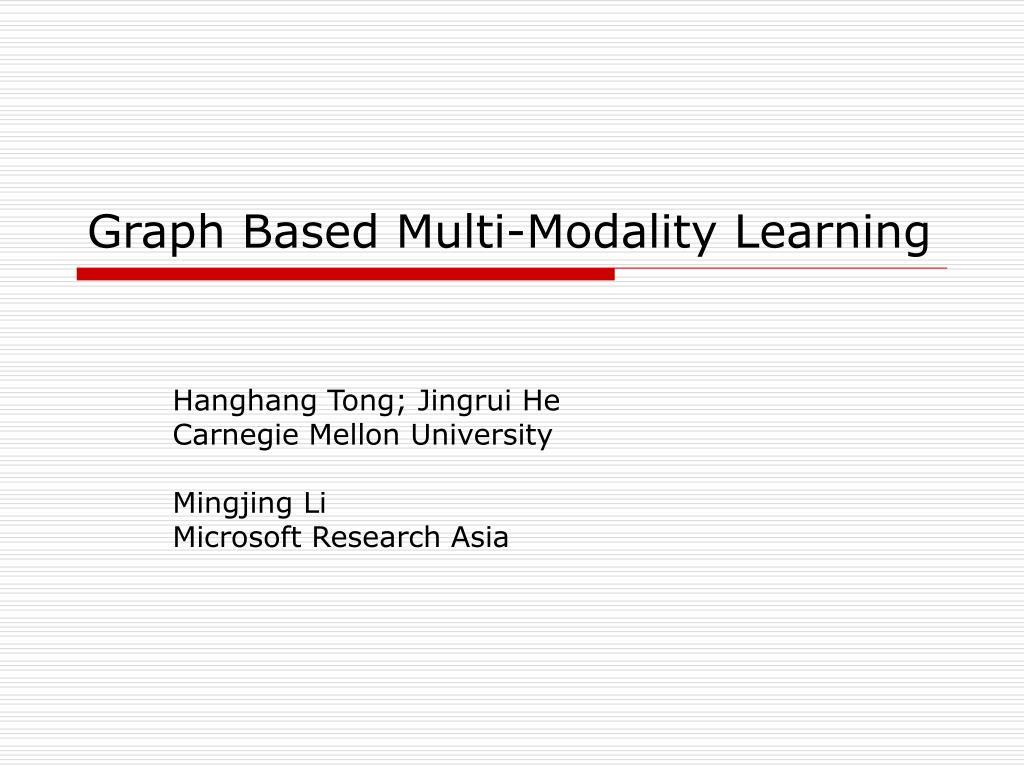 Graph Based Multi-Modality Learning

Hanghang Tong; Jingrui He
Carnegie Mellon University

Mingjing Li
Microsoft Research Asia